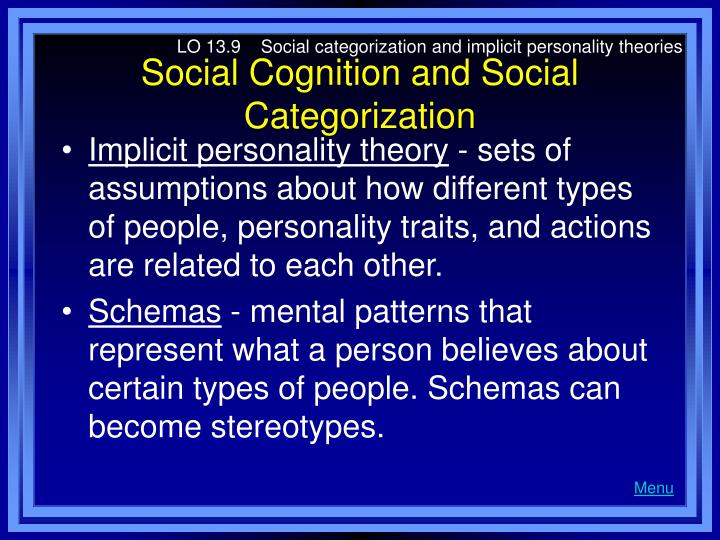 LO 13.9 Social categorization and implicit personality theories

Social Cognition and Social Categorization

• Implicit personality theory - sets of assumptions about how different types of people, personality traits, and actions are related to each other.

• Schemas - mental patterns that represent what a person believes about certain types of people. Schemas can become stereotypes.

Menu